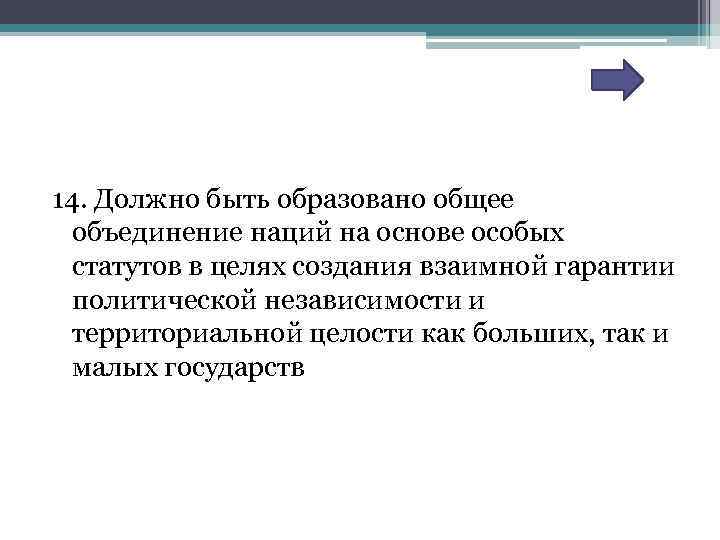 14. Должно быть образовано общее объединение наций на основе особых статутов в целях создания взаимной гарантии политической независимости и территориальной целости как больших, так и малых государств